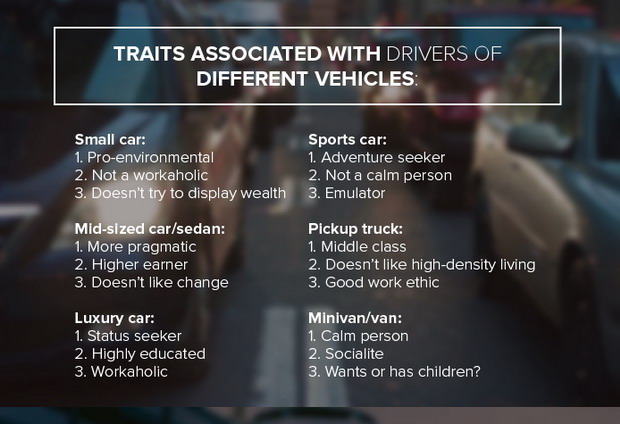 TRAITS ASSOCIATED WITH DRIVERS OF DIFFERENT VEHICLES:

Small car:
1. Pro-environmental
2. Not a workaholic
3. Doesn't try to display wealth

Mid-sized car/sedan:
1. More pragmatic
2. Higher earner
3. Doesn't like change

Luxury car:
1. Status seeker
2. Highly educated
3. Workaholic

Sports car:
1. Adventure seeker
2. Not a calm person
3. Emulator

Pickup truck:
1. Middle class
2. Doesn't like high-density living
3. Good work ethic

Minivan/van:
1. Calm person
2. Socialite
3. Wants or has children?